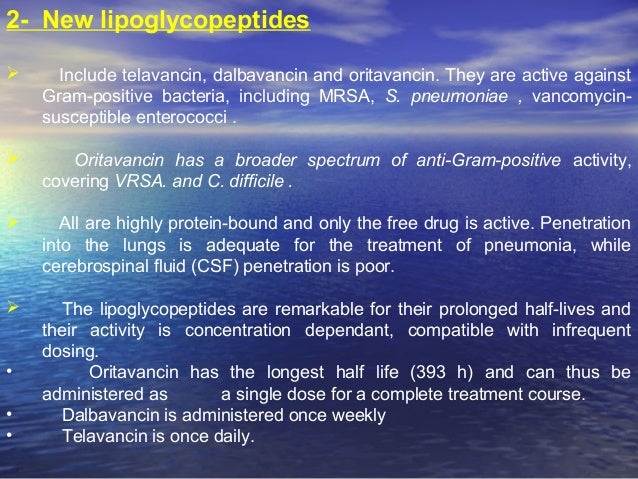 2- New lipoglycopeptides

➢ Include telavancin, dalbavancin and oritavancin. They are active against Gram-positive bacteria, including MRSA, S. pneumoniae , vancomycin-susceptible enterococci .

➢ Oritavancin has a broader spectrum of anti-Gram-positive activity, covering VRSA. and C. difficile .

➢ All are highly protein-bound and only the free drug is active. Penetration into the lungs is adequate for the treatment of pneumonia, while cerebrospinal fluid (CSF) penetration is poor.

➢ The lipoglycopeptides are remarkable for their prolonged half-lives and their activity is concentration dependant, compatible with infrequent dosing.
• Oritavancin has the longest half life (393 h) and can thus be administered as a single dose for a complete treatment course.
• Dalbavancin is administered once weekly
• Telavancin is once daily.